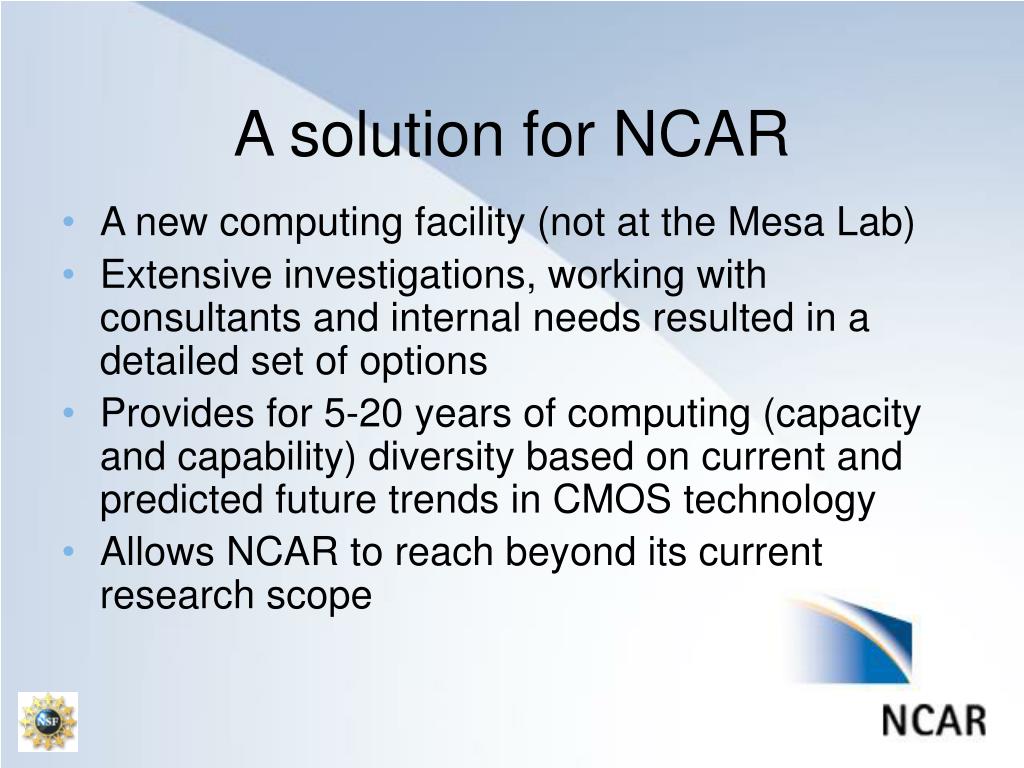 A solution for NCAR

• A new computing facility (not at the Mesa Lab)
• Extensive investigations, working with consultants and internal needs resulted in a detailed set of options
• Provides for 5-20 years of computing (capacity and capability) diversity based on current and predicted future trends in CMOS technology
• Allows NCAR to reach beyond its current research scope

NSF

NCAR